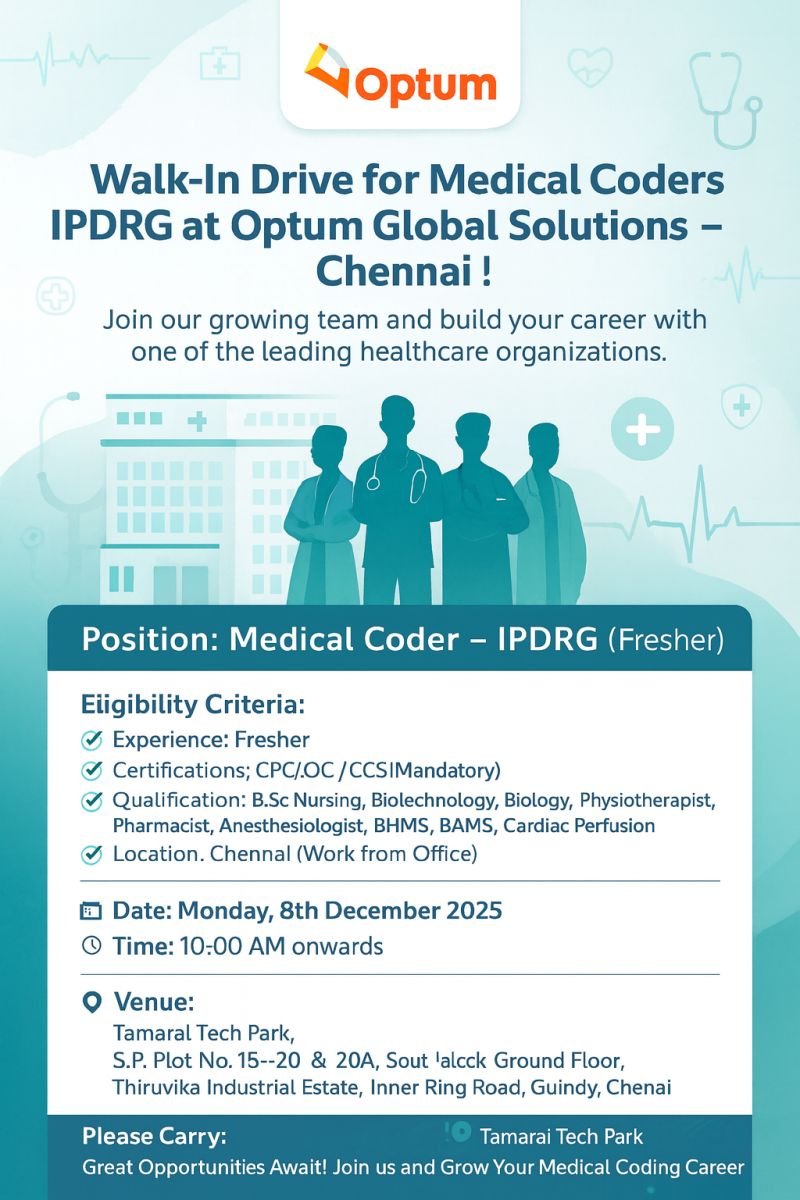 Optum

Walk-In Drive for Medical Coders IPDRG at Optum Global Solutions – Chennai !

Join our growing team and build your career with one of the leading healthcare organizations.

Position: Medical Coder – IPDRG (Fresher)

Eiigibility Criteria:

Experience: Fresher

Certifications; CPC/.OC / CCSIMandatory)

Qualification: B.Sc Nursing, Biolechnology, Biology, Physiotherapist, Pharmacist, Anesthesiologist, BHMS, BAMS, Cardiac Perfusion

Location. Chennal (Work from Office)

Date: Monday, 8th December 2025

Time: 10:00 AM onwards

Venue:

Tamaral Tech Park,
S.P. Plot No. 15--20 & 20A, Sout 'alcck Ground Floor,
Thiruvika Industrial Estate, Inner Ring Road, Guindy, Chenai

Please Carry:

Tamarai Tech Park

Great Opportunities Await! Join us and Grow Your Medical Coding Career